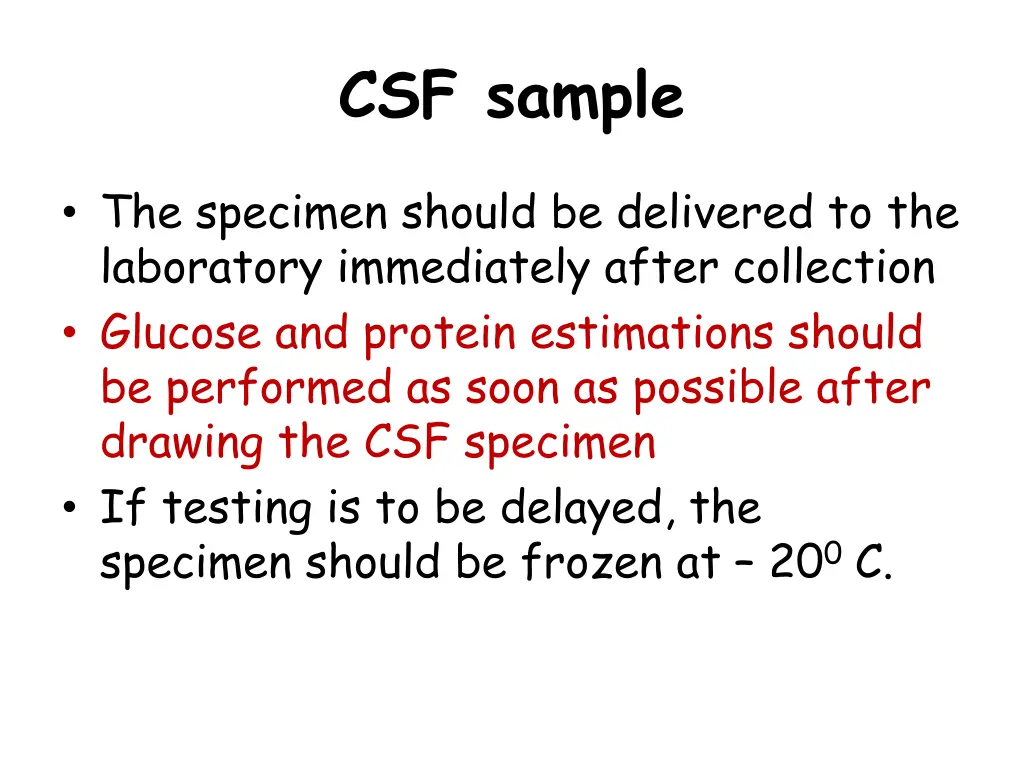 CSF sample

• The specimen should be delivered to the laboratory immediately after collection
• Glucose and protein estimations should be performed as soon as possible after drawing the CSF specimen
• If testing is to be delayed, the specimen should be frozen at – $20^0$ C.